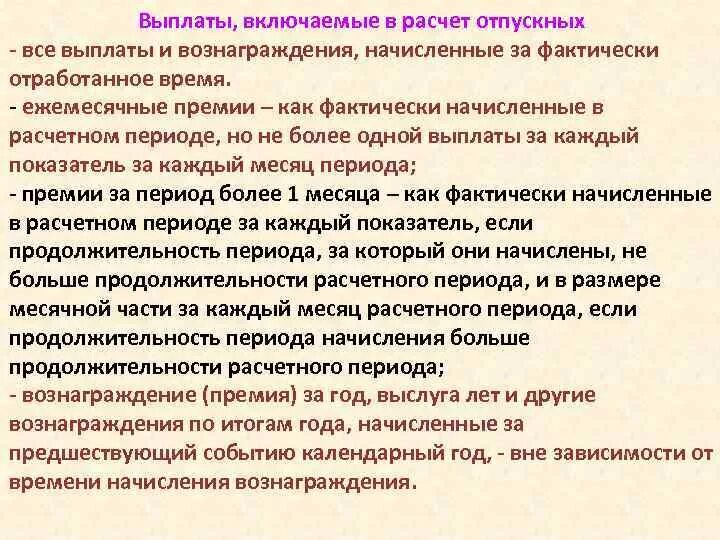 Выплаты, включаемые в расчет отпускных

- все выплаты и вознаграждения, начисленные за фактически отработанное время.

- ежемесячные премии – как фактически начисленные в расчетном периоде, но не более одной выплаты за каждый показатель за каждый месяц периода;

- премии за период более 1 месяца – как фактически начисленные в расчетном периоде за каждый показатель, если продолжительность периода, за который они начислены, не больше продолжительности расчетного периода, и в размере месячной части за каждый месяц расчетного периода, если продолжительность периода начисления больше продолжительности расчетного периода;

- вознаграждение (премия) за год, выслуга лет и другие вознаграждения по итогам года, начисленные за предшествующий событию календарный год, - вне зависимости от времени начисления вознаграждения.